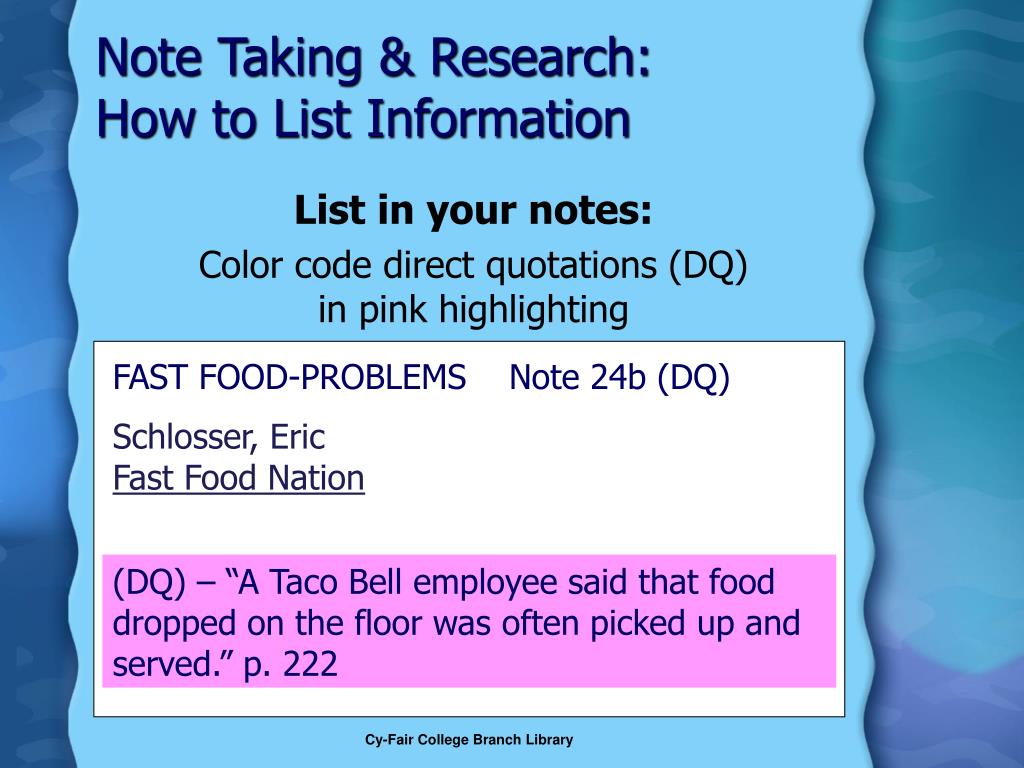 Note Taking & Research:
How to List Information

List in your notes:

Color code direct quotations (DQ) in pink highlighting

FAST FOOD-PROBLEMS Note 24b (DQ)

Schlosser, Eric
Fast Food Nation

(DQ) – “A Taco Bell employee said that food dropped on the floor was often picked up and served.” p. 222

Cy-Fair College Branch Library